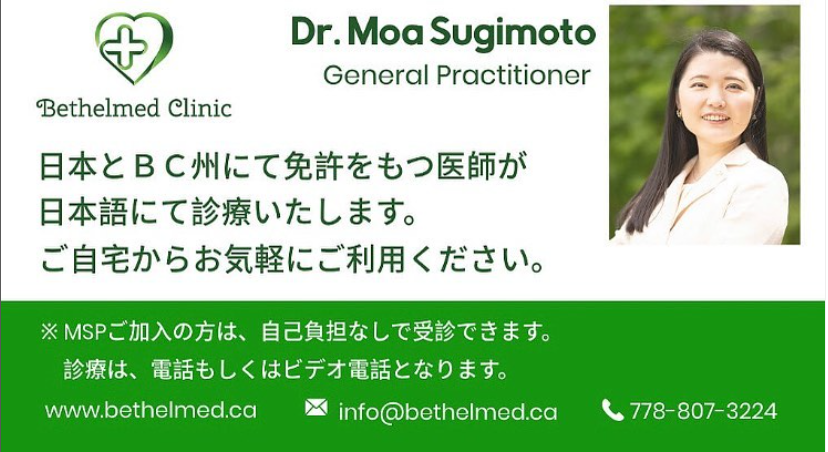 Bethelmed Clinic

Dr. Moa Sugimoto
General Practitioner

日本とＢＣ州にて免許をもつ医師が
日本語にて診療いたします。
ご自宅からお気軽にご利用ください。

※ MSPご加入の方は、自己負担なしで受診できます。
診療は、電話もしくはビデオ電話となります。

www.bethelmed.ca
info@bethelmed.ca
778-807-3224